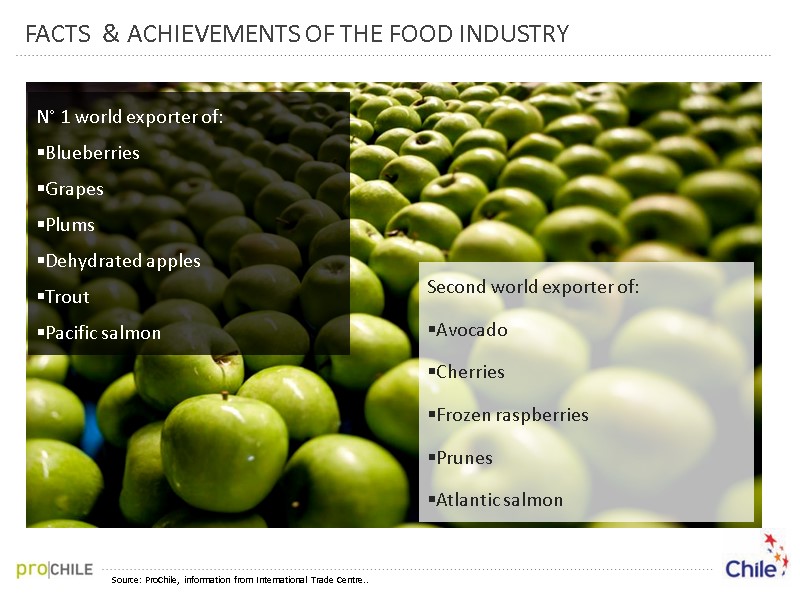 FACTS & ACHIEVEMENTS OF THE FOOD INDUSTRY

N° 1 world exporter of:

▪Blueberries

▪Grapes

▪Plums

▪Dehydrated apples

▪Trout

▪Pacific salmon

Second world exporter of:

▪Avocado

▪Cherries

▪Frozen raspberries

▪Prunes

▪Atlantic salmon

pro|CHILE

Source: ProChile, information from International Trade Centre..

Chile